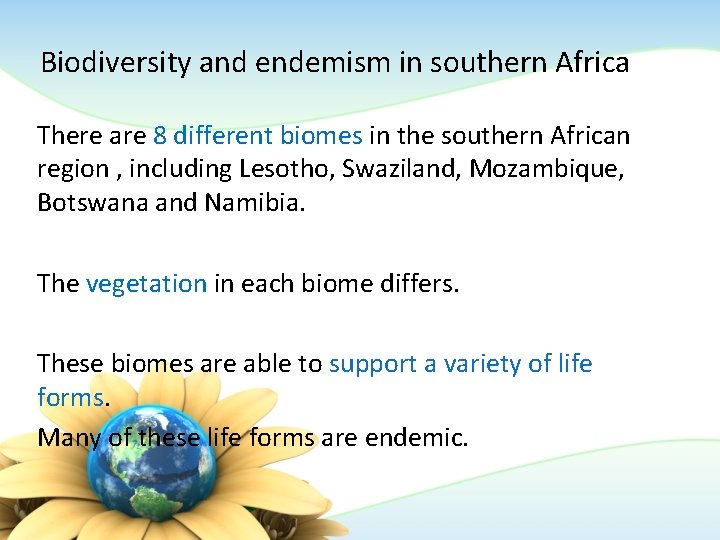 Biodiversity and endemism in southern Africa

There are 8 different biomes in the southern African region , including Lesotho, Swaziland, Mozambique, Botswana and Namibia.

The vegetation in each biome differs.

These biomes are able to support a variety of life forms.

Many of these life forms are endemic.